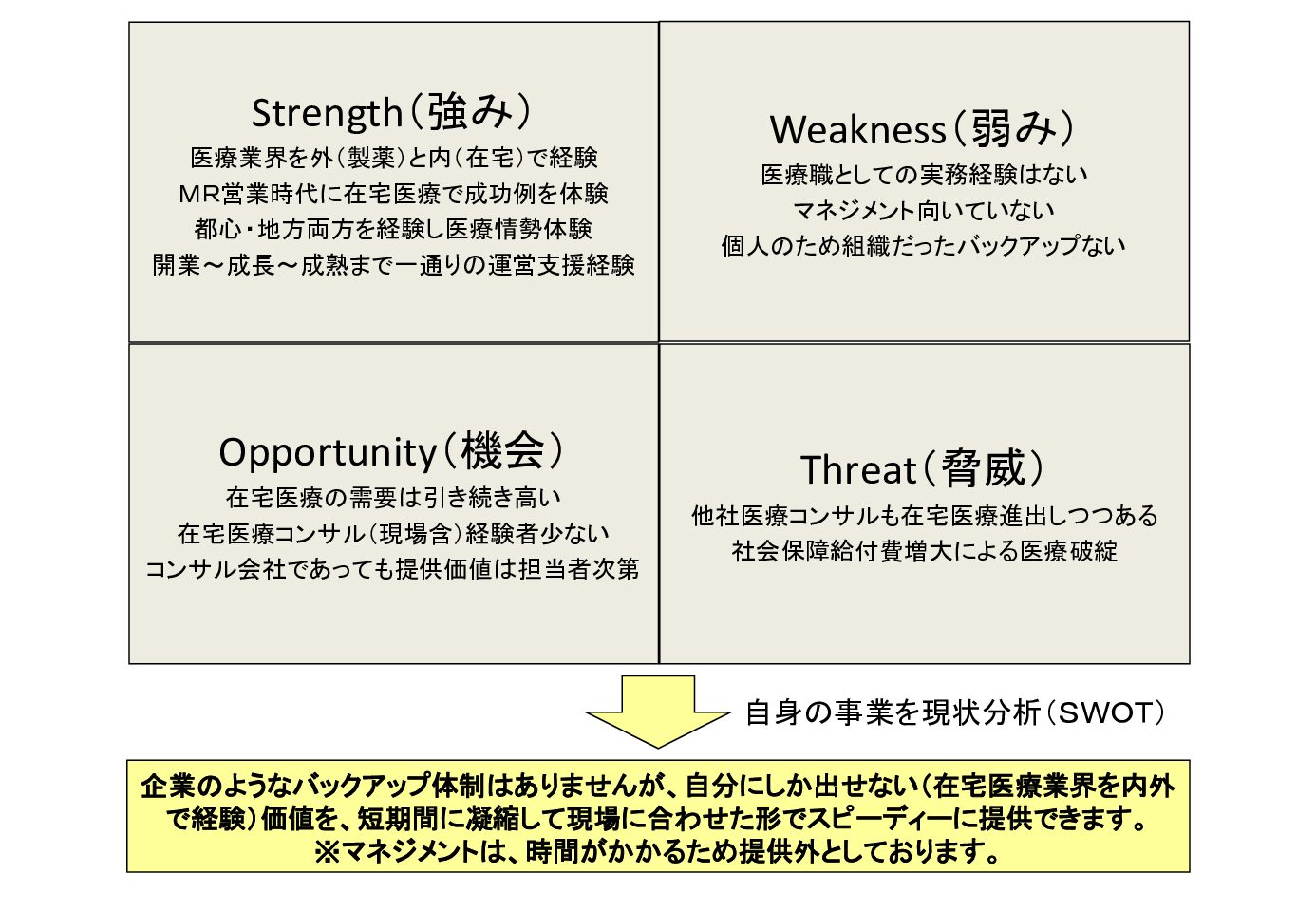 Strength（強み）
医療業界を外（製薬）と内（在宅）で経験
MR営業時代に在宅医療で成功例を体験
都心・地方両方を経験し医療情勢体験
開業～成長～成熟まで一通りの運営支援経験

Weakness（弱み）
医療職としての実務経験はない
マネジメント向いていない
個人のため組織だったバックアップない

Opportunity（機会）
在宅医療の需要は引き続き高い
在宅医療コンサル（現場含）経験者少ない
コンサル会社であっても提供価値は担当者次第

Threat（脅威）
他社医療コンサルも在宅医療進出しつつある
社会保障給付費増大による医療破綻

自身の事業を現状分析（SWOT）

企業のようなバックアップ体制はありませんが、自分にしか出せない（在宅医療業界を内外で経験）価値を、短期間に凝縮して現場に合わせた形でスピーディーに提供できます。
※マネジメントは、時間がかかるため提供外としております。